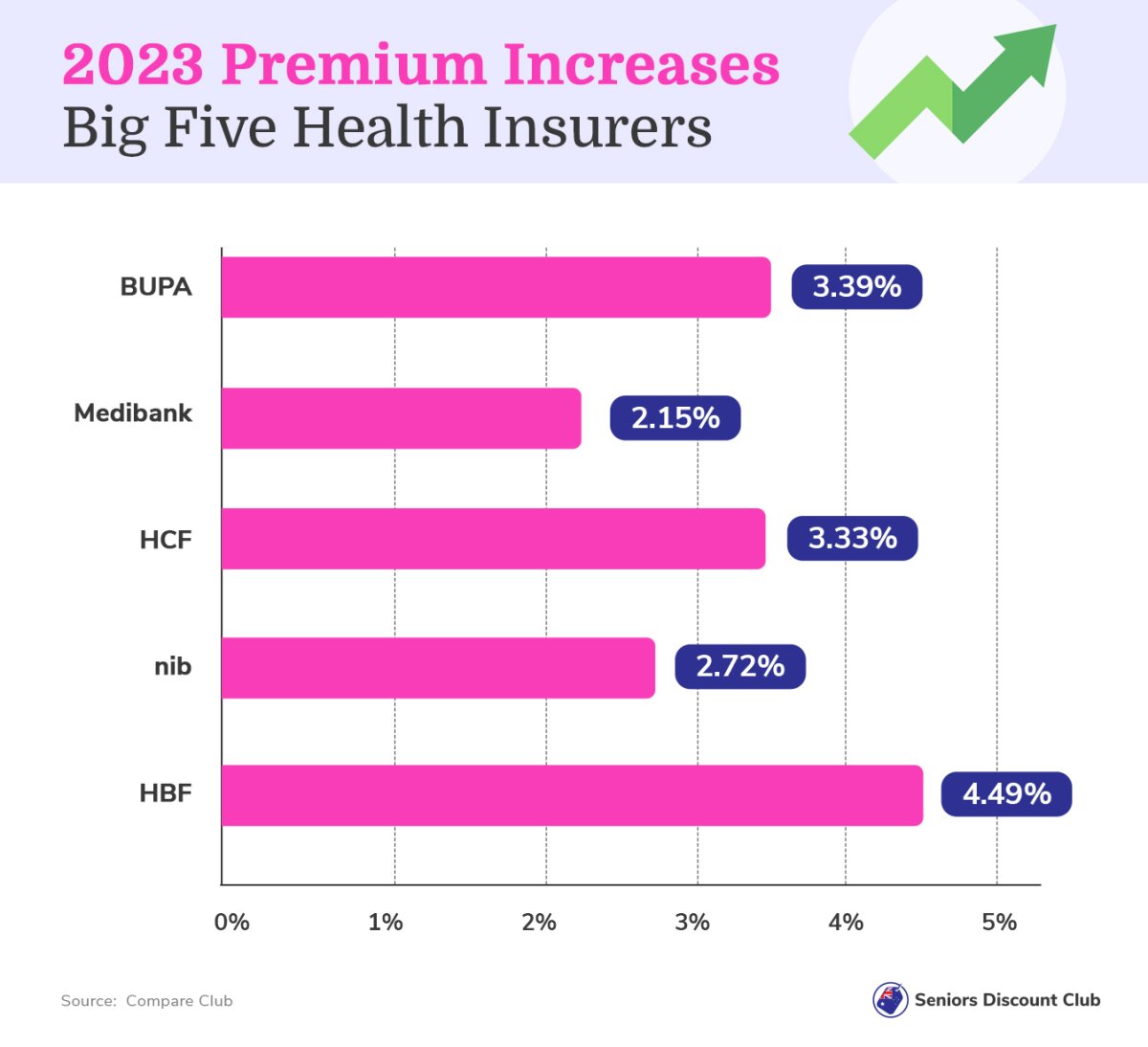 2023 Premium Increases
Big Five Health Insurers

BUPA 3.39%
Medibank 2.15%
HCF 3.33%
nib 2.72%
HBF 4.49%

0% 1% 2% 3% 4% 5%

Source: Compare Club

Seniors Discount Club